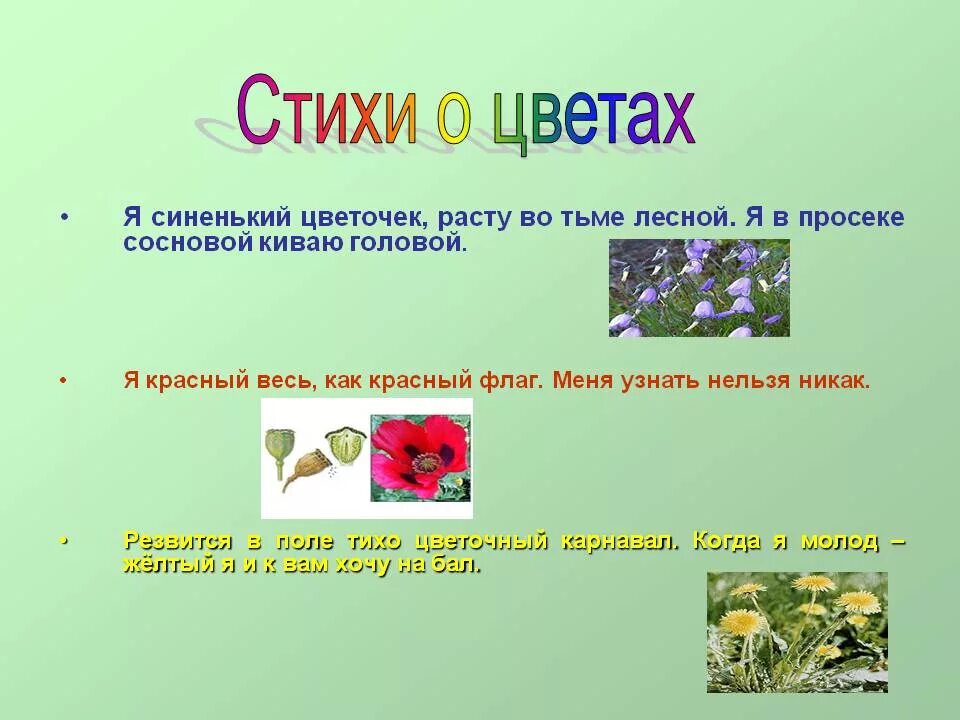 Стихи о цветах

• Я синенький цветочек, расту во тьме лесной. Я в просеке сосновой киваю головой.

• Я красный весь, как красный флаг. Меня узнать нельзя никак.

• Резвится в поле тихо цветочный карнавал. Когда я молод – жёлтый я и к вам хочу на бал.